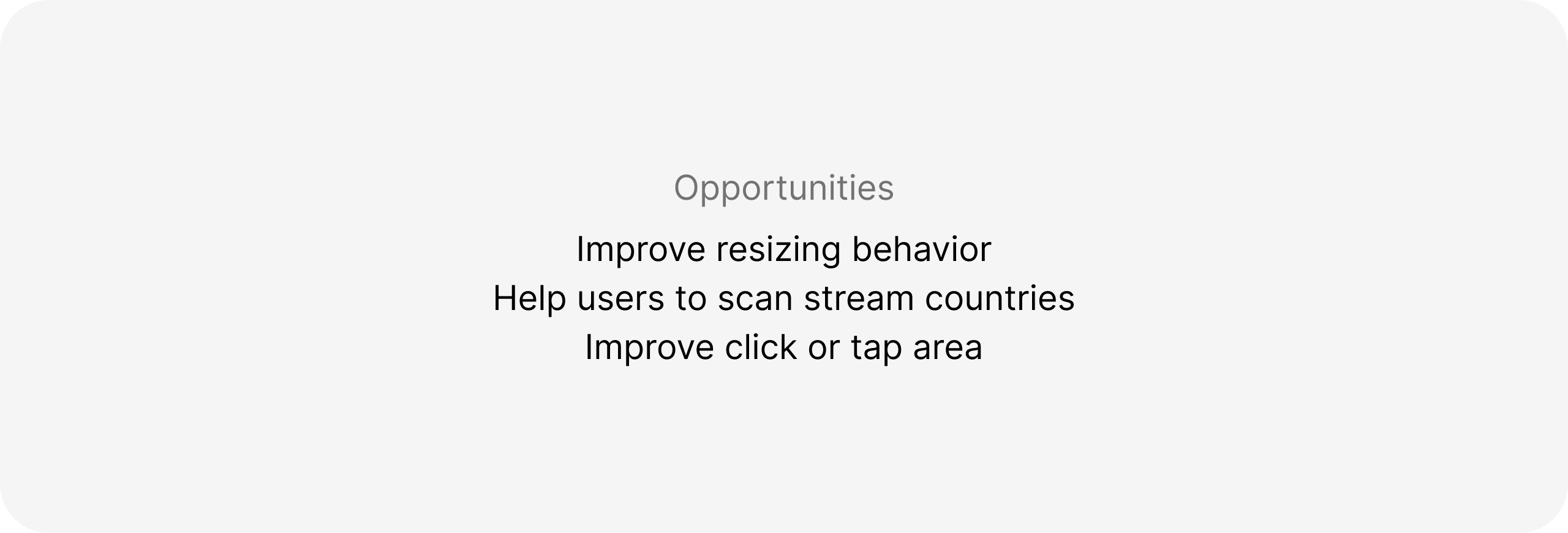 Opportunities

Improve resizing behavior
Help users to scan stream countries
Improve click or tap area